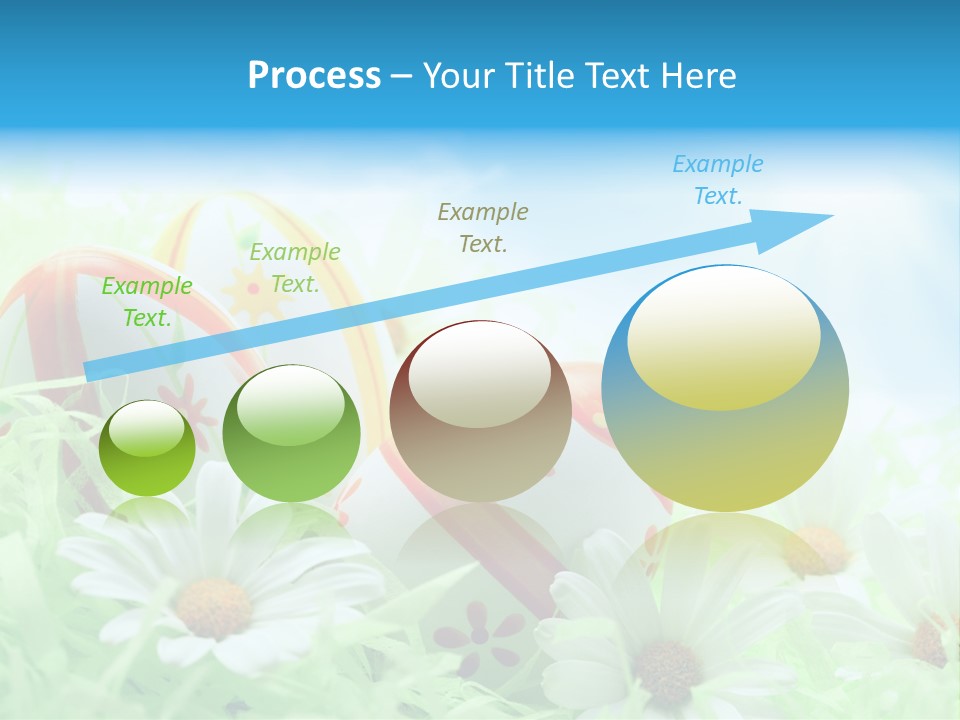 Process – Your Title Text Here

Example Text.

Example Text.

Example Text.

Example Text.